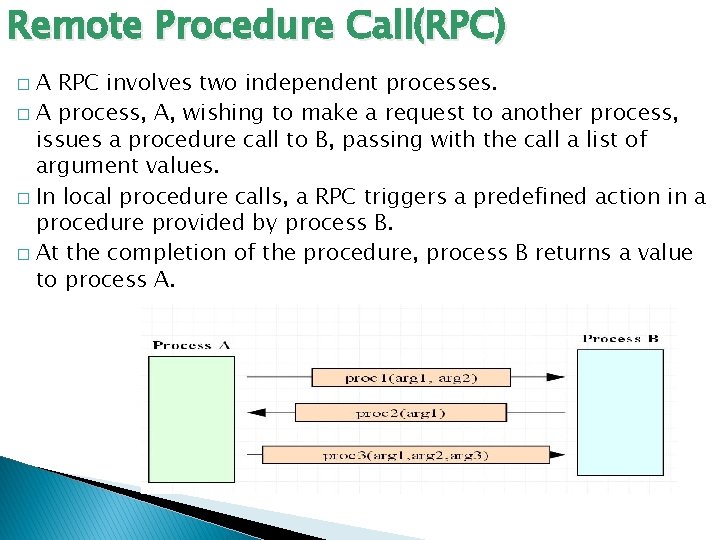 Remote Procedure Call(RPC)

□ A RPC involves two independent processes.

□ A process, A, wishing to make a request to another process, issues a procedure call to B, passing with the call a list of argument values.

□ In local procedure calls, a RPC triggers a predefined action in a procedure provided by process B.

□ At the completion of the procedure, process B returns a value to process A.

Process A

Process B

proc1(arg1, arg2)

proc2(arg1)

proc3(arg1,arg2,arg3)